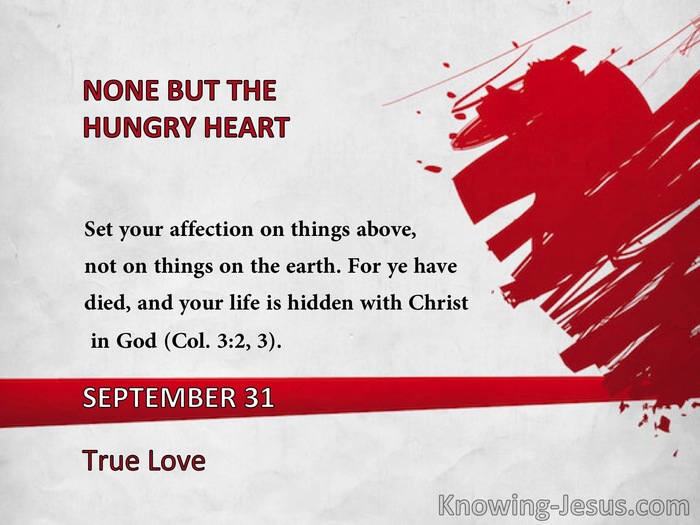 NONE BUT THE HUNGRY HEART

Set your affection on things above, not on things on the earth. For ye have died, and your life is hidden with Christ in God (Col. 3:2, 3).

SEPTEMBER 31

True Love

Knowing-Jesus.com